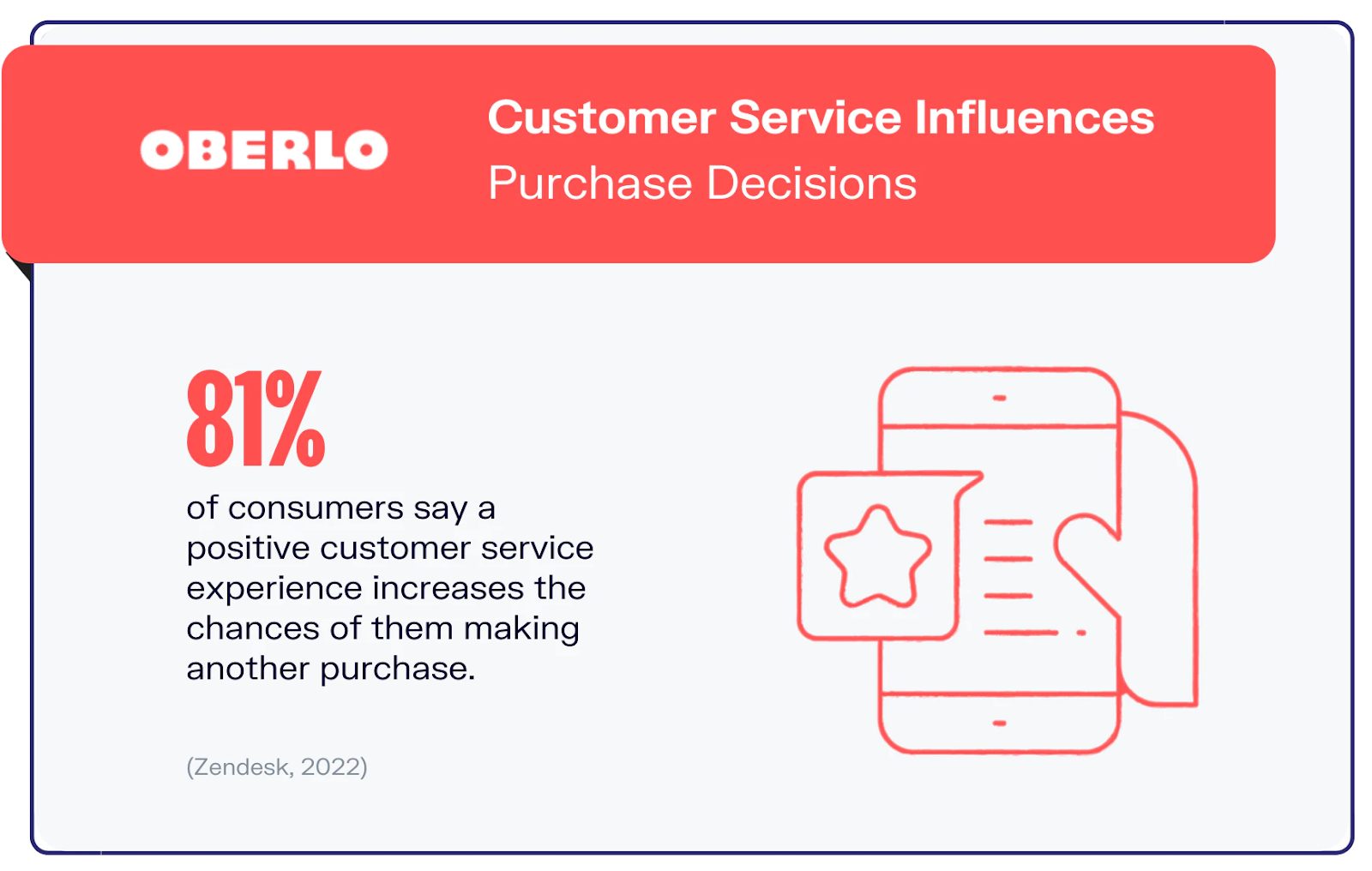 OBERLO

Customer Service Influences
Purchase Decisions

81%

of consumers say a positive customer service experience increases the chances of them making another purchase.

(Zendesk, 2022)